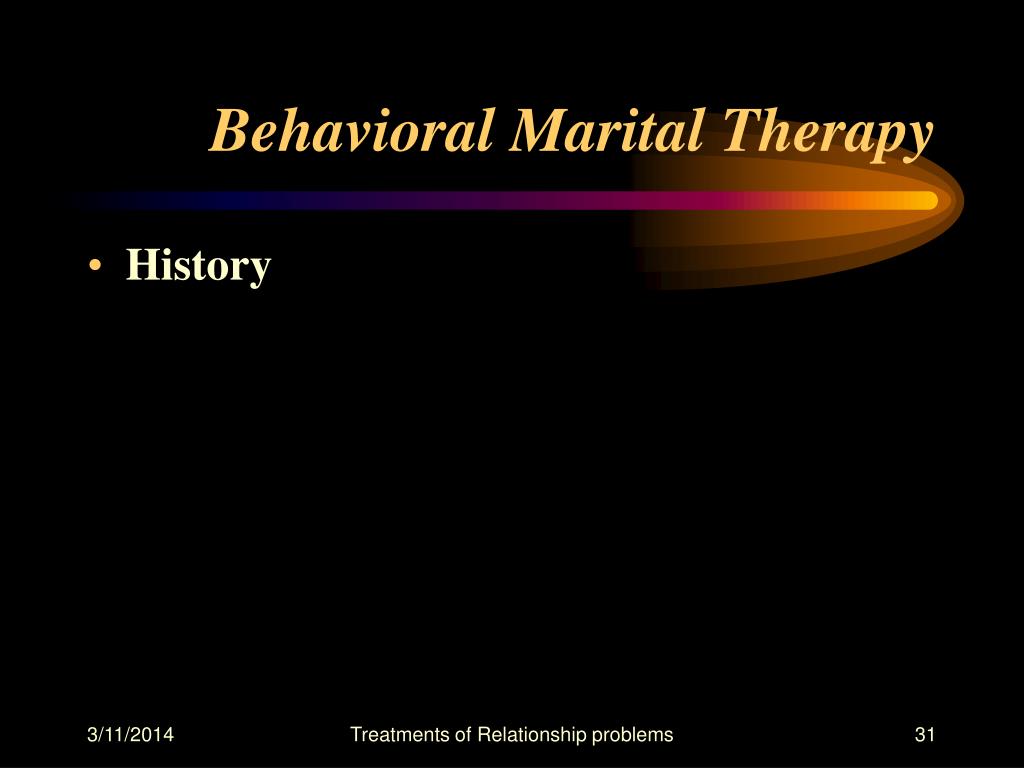 Behavioral Marital Therapy

• History

3/11/2014

Treatments of Relationship problems

31